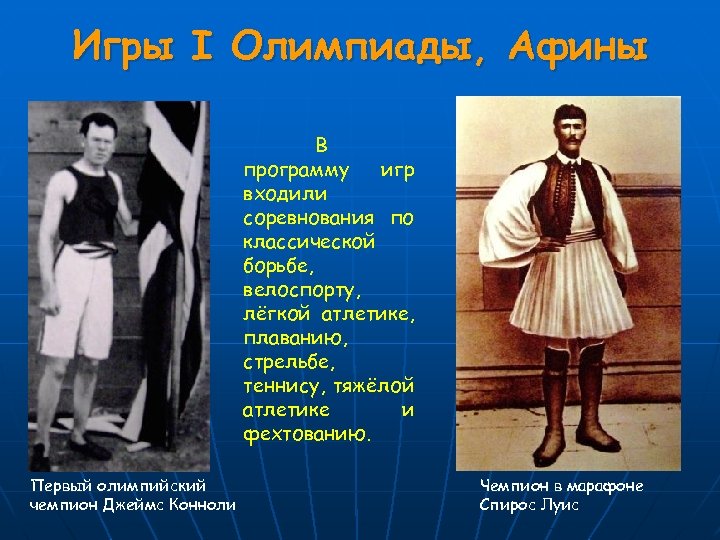 Игры I Олимпиады, Афины

В программу игр входили соревнования по классической борьбе, велоспорту, лёгкой атлетике, плаванию, стрельбе, теннису, тяжёлой атлетике и фехтованию.

Первый олимпийский чемпион Джеймс Конноли

Чемпион в марафоне Спирос Луис